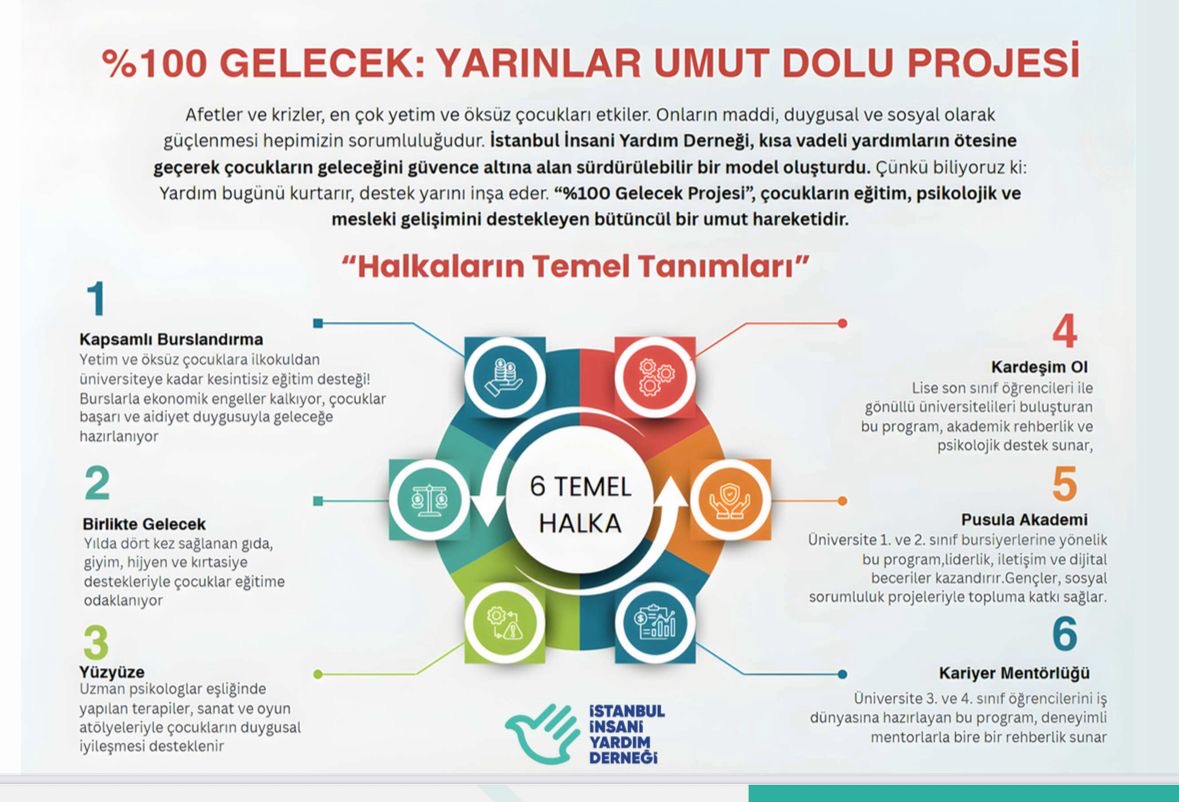 %100 GELECEK: YARINLAR UMUT DOLU PROJESİ

Afetler ve krizler, en çok yetim ve öksüz çocukları etkiler. Onların maddi, duygusal ve sosyal olarak güçlenmesi hepimizin sorumluluğudur. İstanbul İnsani Yardım Derneği, kısa vadeli yardımların ötesine geçerek çocukların geleceğini güvence altına alan sürdürülebilir bir model oluşturdu. Çünkü biliyoruz ki: Yardım bugünü kurtarır, destek yarını inşa eder. "%100 Gelecek Projesi", çocukların eğitim, psikolojik ve mesleki gelişimini destekleyen bütüncül bir umut hareketidir.

"Halkaların Temel Tanımları"

1
Kapsamlı Burslandırma
Yetim ve öksüz çocuklara ilkokuldan üniversiteye kadar kesintisiz eğitim desteği! Burslarla ekonomik engeller kalkıyor, çocuklar başarı ve aidiyet duygusuyla geleceğe hazırlanıyor

2
Birlikte Gelecek
Yılda dört kez sağlanan gıda, giyim, hijyen ve kırtasiye destekleriyle çocuklar eğitime odaklanıyor

3
Yüzyüze
Uzman psikologlar eşliğinde yapılan terapiler, sanat ve oyun atölyeleriyle çocukların duygusal iyileşmesi desteklenir

6 TEMEL HALKA

4
Kardeşim Ol
Lise son sınıf öğrencileri ile gönüllü üniversitelileri buluşturan bu program, akademik rehberlik ve psikolojik destek sunar,

5
Pusula Akademi
Üniversite 1. ve 2. sınıf bursiyerlerine yönelik bu program,liderlik, iletişim ve dijital beceriler kazandırır.Gençler, sosyal sorumluluk projeleriyle topluma katkı sağlar.

6
Kariyer Mentörlüğü
Üniversite 3. ve 4. sınıf öğrencilerini iş dünyasına hazırlayan bu program, deneyimli mentorlarla bire bir rehberlik sunar

İSTANBUL İNSANİ YARDIM DERNEĞİ